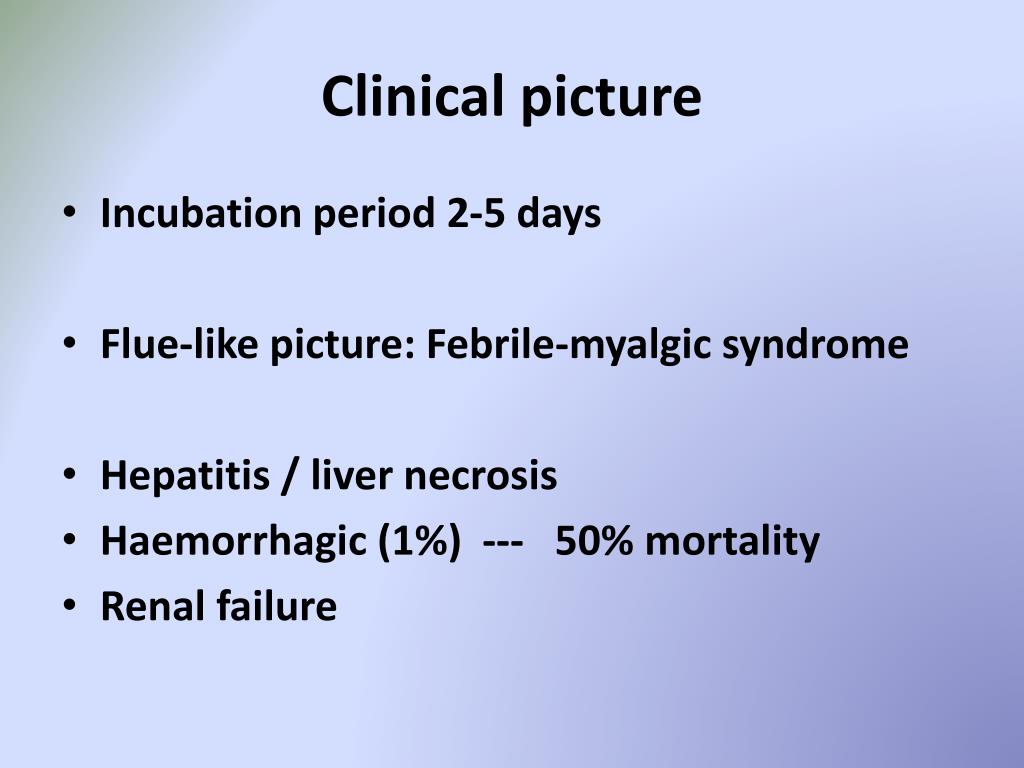 Clinical picture

• Incubation period 2-5 days

• Flue-like picture: Febrile-myalgic syndrome

• Hepatitis / liver necrosis
• Haemorrhagic (1%) --- 50% mortality
• Renal failure